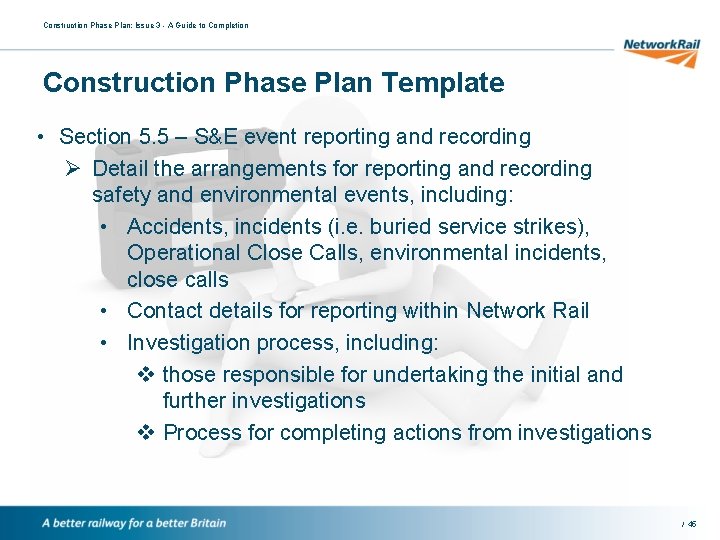 Construction Phase Plan: Issue 3 - A Guide to Completion

NetworkRail

Construction Phase Plan Template

• Section 5.5 – S&E event reporting and recording

➢ Detail the arrangements for reporting and recording safety and environmental events, including:

• Accidents, incidents (i.e. buried service strikes), Operational Close Calls, environmental incidents, close calls

• Contact details for reporting within Network Rail

• Investigation process, including:

❖ those responsible for undertaking the initial and further investigations

❖ Process for completing actions from investigations

A better railway for a better Britain

/ 46